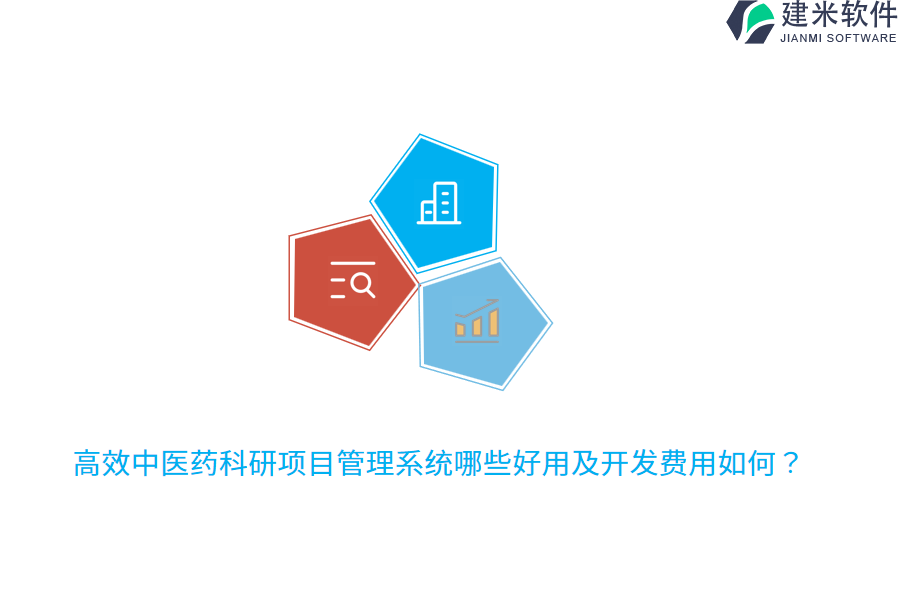 建米软件
JIANMI SOFTWARE

高效中医药科研项目管理系统哪些好用及开发费用如何？